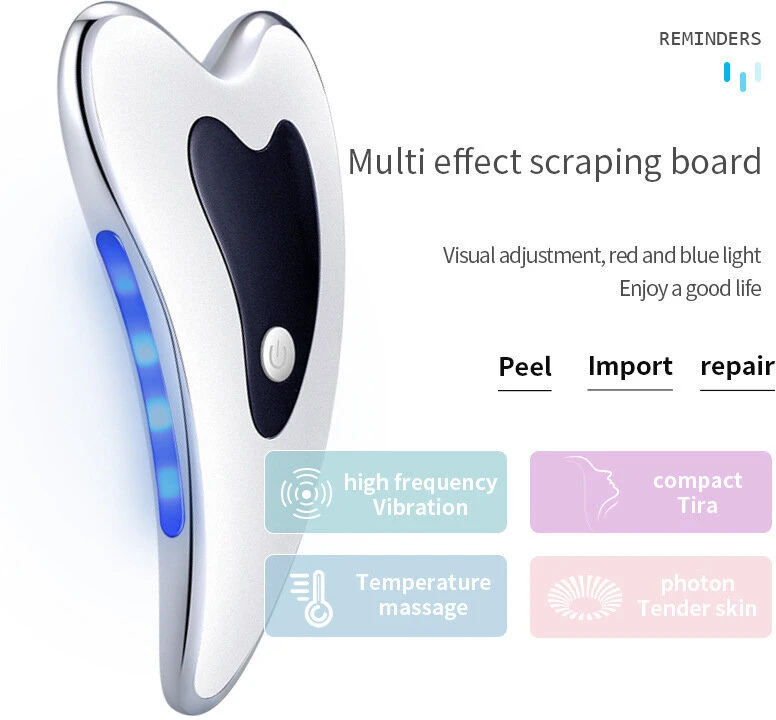 REMINDERS

Multi effect scraping board

Visual adjustment, red and blue light
Enjoy a good life

Peel Import repair

high frequency Vibration

compact Tira

Temperature massage

photon Tender skin